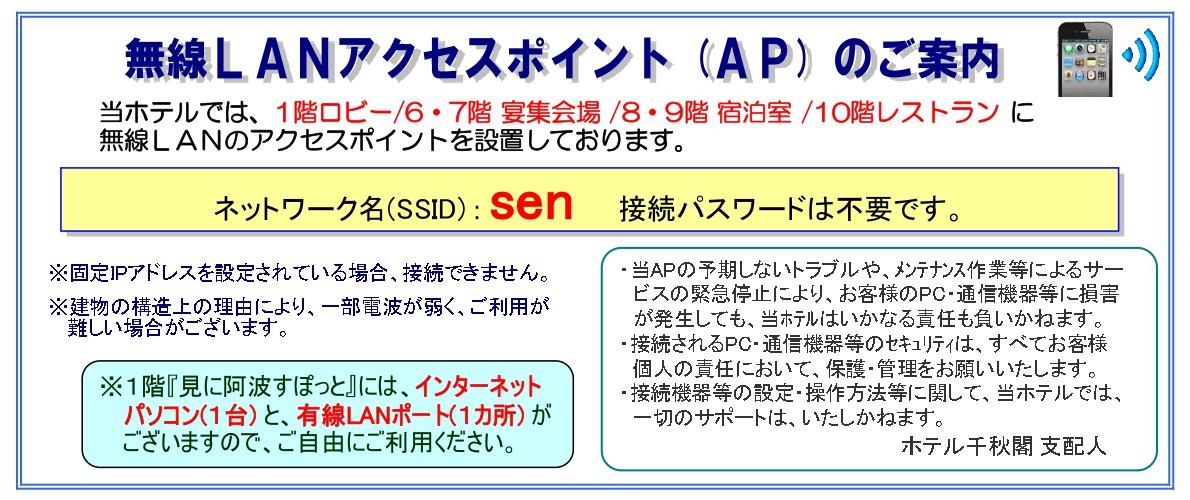 無線ＬＡＮアクセスポイント（ＡＰ）のご案内

当ホテルでは、1階ロビー/6・7階 宴集会場 /8・9階 宿泊室 /10階レストラン に無線ＬＡＮのアクセスポイントを設置しております。

ネットワーク名(SSID)：sen　接続パスワードは不要です。

※固定IPアドレスを設定されている場合、接続できません。

※建物の構造上の理由により、一部電波が弱く、ご利用が難しい場合がございます。

※1階『見に阿波すぽっと』には、インターネットパソコン(1台)と、有線LANポート(1カ所)がございますので、ご自由にご利用ください。

・当APの予期しないトラブルや、メンテナンス作業等によるサービスの緊急停止により、お客様のPC・通信機器等に損害が発生しても、当ホテルはいかなる責任も負いかねます。
・接続されるPC・通信機器等のセキュリティは、すべてお客様個人の責任において、保護・管理をお願いいたします。
・接続機器等の設定・操作方法等に関して、当ホテルでは、一切のサポートは、いたしかねます。

ホテル千秋閣 支配人